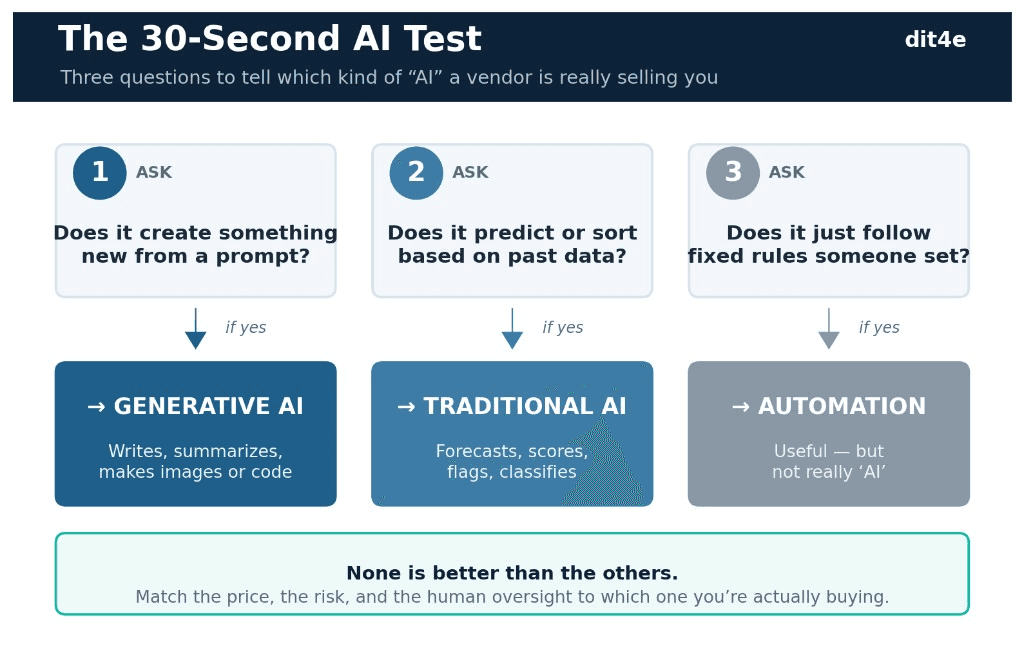 The 30-Second AI Test

dit4e

Three questions to tell which kind of “AI” a vendor is really selling you

1 ASK

Does it create something new from a prompt?

if yes

→ GENERATIVE AI

Writes, summarizes, makes images or code

2 ASK

Does it predict or sort based on past data?

if yes

→ TRADITIONAL AI

Forecasts, scores, flags, classifies

3 ASK

Does it just follow fixed rules someone set?

if yes

→ AUTOMATION

Useful — but not really ‘AI’

None is better than the others.

Match the price, the risk, and the human oversight to which one you’re actually buying.